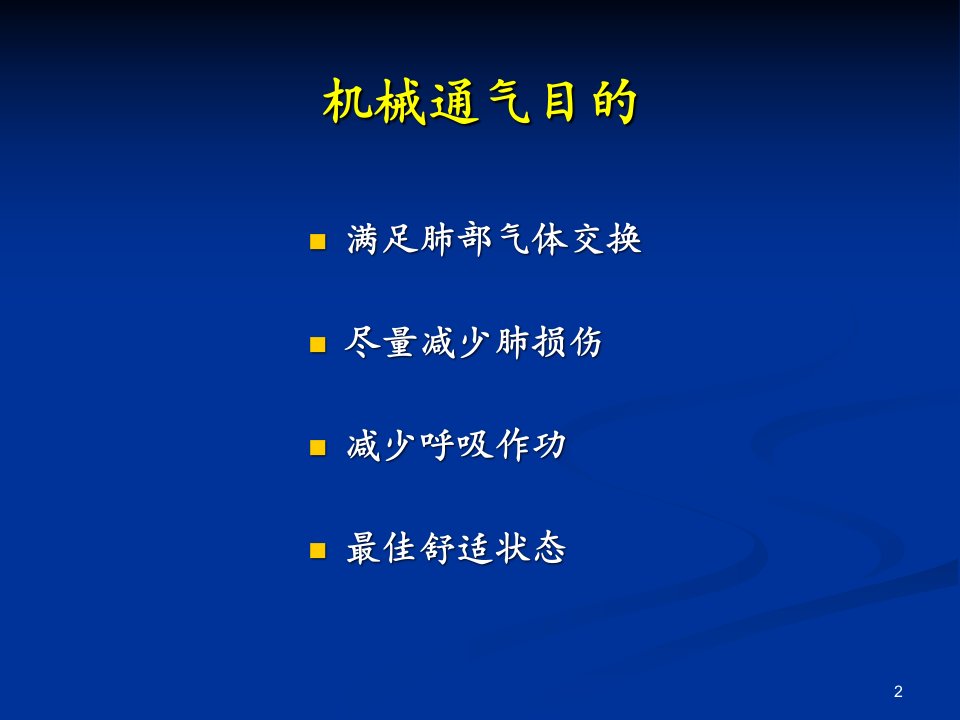 机械通气目的

• 满足肺部气体交换

• 尽量减少肺损伤

• 减少呼吸作功

• 最佳舒适状态

2